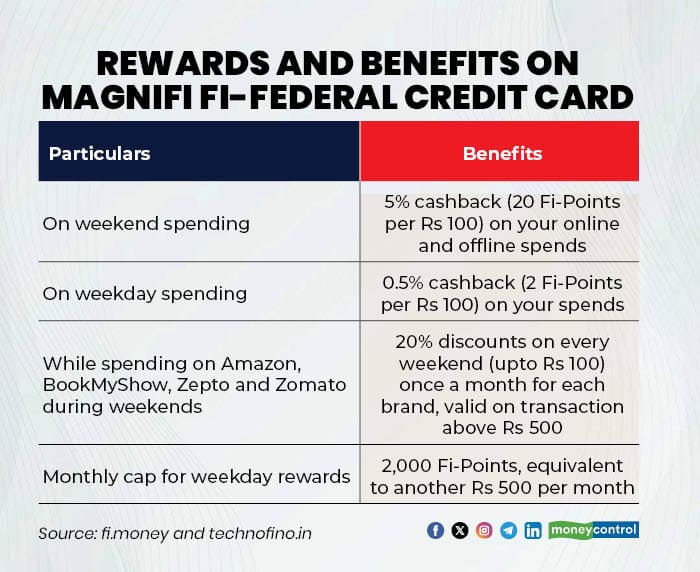 REWARDS AND BENEFITS ON MAGNIFI FI-FEDERAL CREDIT CARD

| Particulars | Benefits |
|---|---|
| On weekend spending | 5% cashback (20 Fi-Points per Rs 100) on your online and offline spends |
| On weekday spending | 0.5% cashback (2 Fi-Points per Rs 100) on your spends |
| While spending on Amazon, BookMyShow, Zepto and Zomato during weekends | 20% discounts on every weekend (upto Rs 100) once a month for each brand, valid on transaction above Rs 500 |
| Monthly cap for weekday rewards | 2,000 Fi-Points, equivalent to another Rs 500 per month |

Source: fi.money and technofino.in

moneycontrol